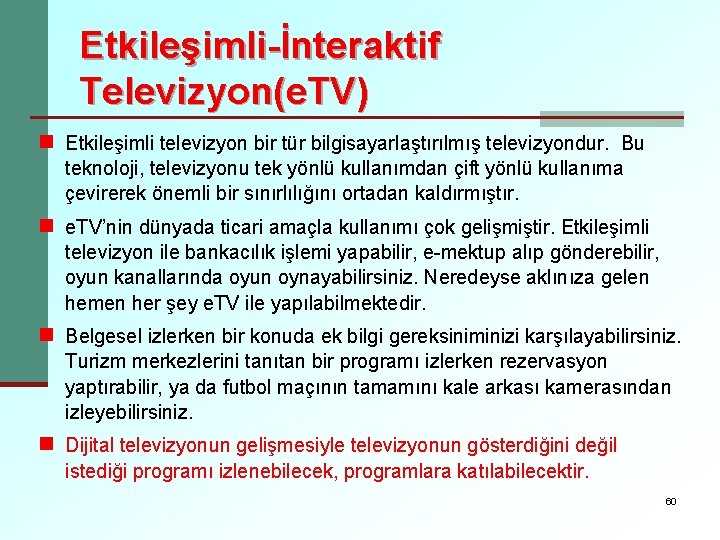 Etkileşimli-İnteraktif Televizyon(eTV)

Etkileşimli televizyon bir tür bilgisayarlaştırılmış televizyondur. Bu teknoloji, televizyonu tek yönlü kullanımdan çift yönlü kullanıma çevirerek önemli bir sınırlılığını ortadan kaldırmıştır.

eTV'nin dünyada ticari amaçla kullanımı çok gelişmiştir. Etkileşimli televizyon ile bankacılık işlemi yapabilir, e-mektup alıp gönderebilir, oyun kanallarında oyun oynayabilirsiniz. Neredeyse aklınıza gelen hemen her şey eTV ile yapılabilmektedir.

Belgesel izlerken bir konuda ek bilgi gereksiniminizi karşılayabilirsiniz. Turizm merkezlerini tanıtan bir programı izlerken rezervasyon yaptırabilir, ya da futbol maçının tamamını kale arkası kamerasından izleyebilirsiniz.

Dijital televizyonun gelişmesiyle televizyonun gösterdiğini değil istediği programı izlenebilecek, programlara katılabilecektir.

60